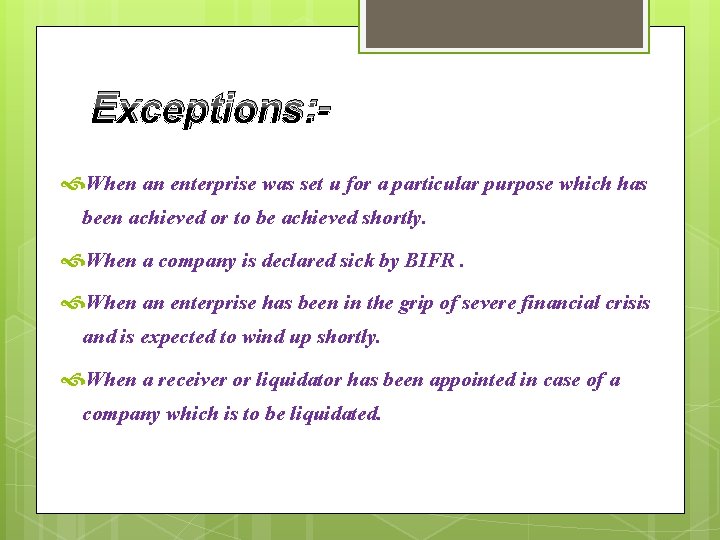 Exceptions:-

When an enterprise was set u for a particular purpose which has been achieved or to be achieved shortly.

When a company is declared sick by BIFR .

When an enterprise has been in the grip of severe financial crisis and is expected to wind up shortly.

When a receiver or liquidator has been appointed in case of a company which is to be liquidated.